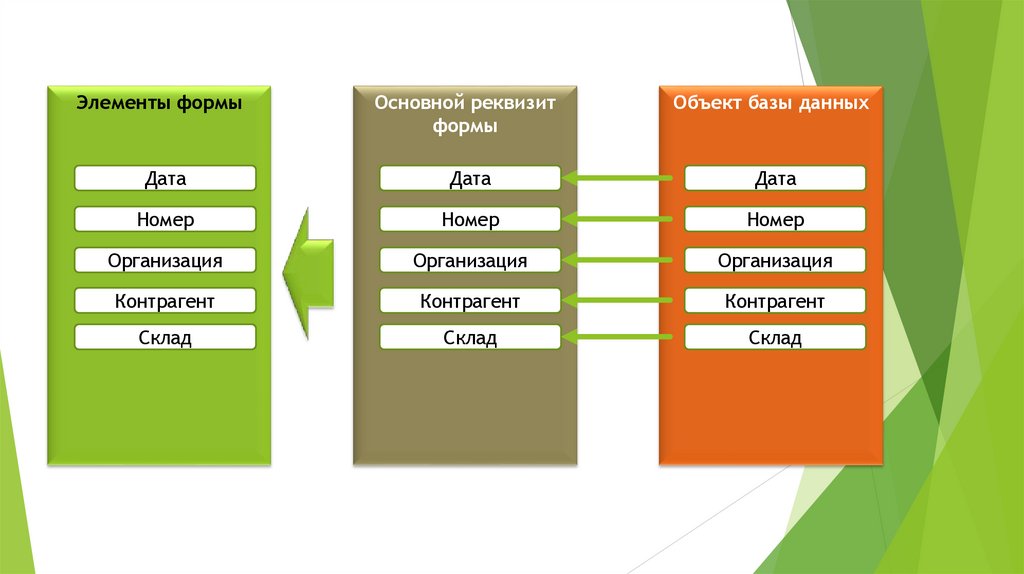 Элементы формы

Дата
Номер
Организация
Контрагент
Склад

Основной реквизит формы

Дата
Номер
Организация
Контрагент
Склад

Объект базы данных

Дата
Номер
Организация
Контрагент
Склад